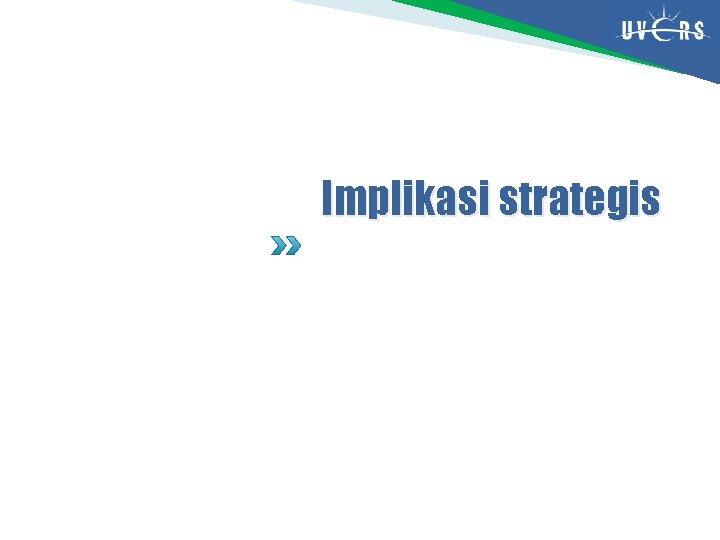 UVERS

Implikasi strategis